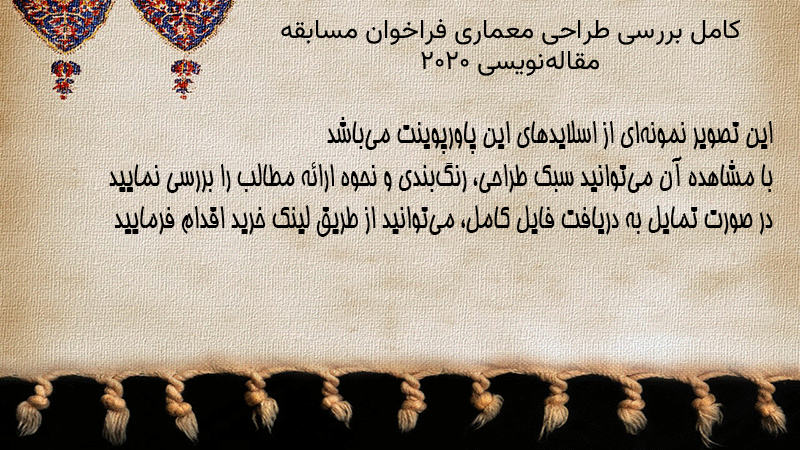 کامل بررسی طراحی معماری فراخوان مسابقه مقاله‌نویسی ۲۰۲۰

این تصویر نمونه‌ای از اسلایدهای این پاورپوینت می‌باشد
با مشاهده آن می‌توانید سبک طراحی، رنگ‌بندی و نحوه ارائه مطالب را بررسی نمایید
در صورت تمایل به دریافت فایل کامل، می‌توانید از طریق لینک خرید اقدام فرمایید